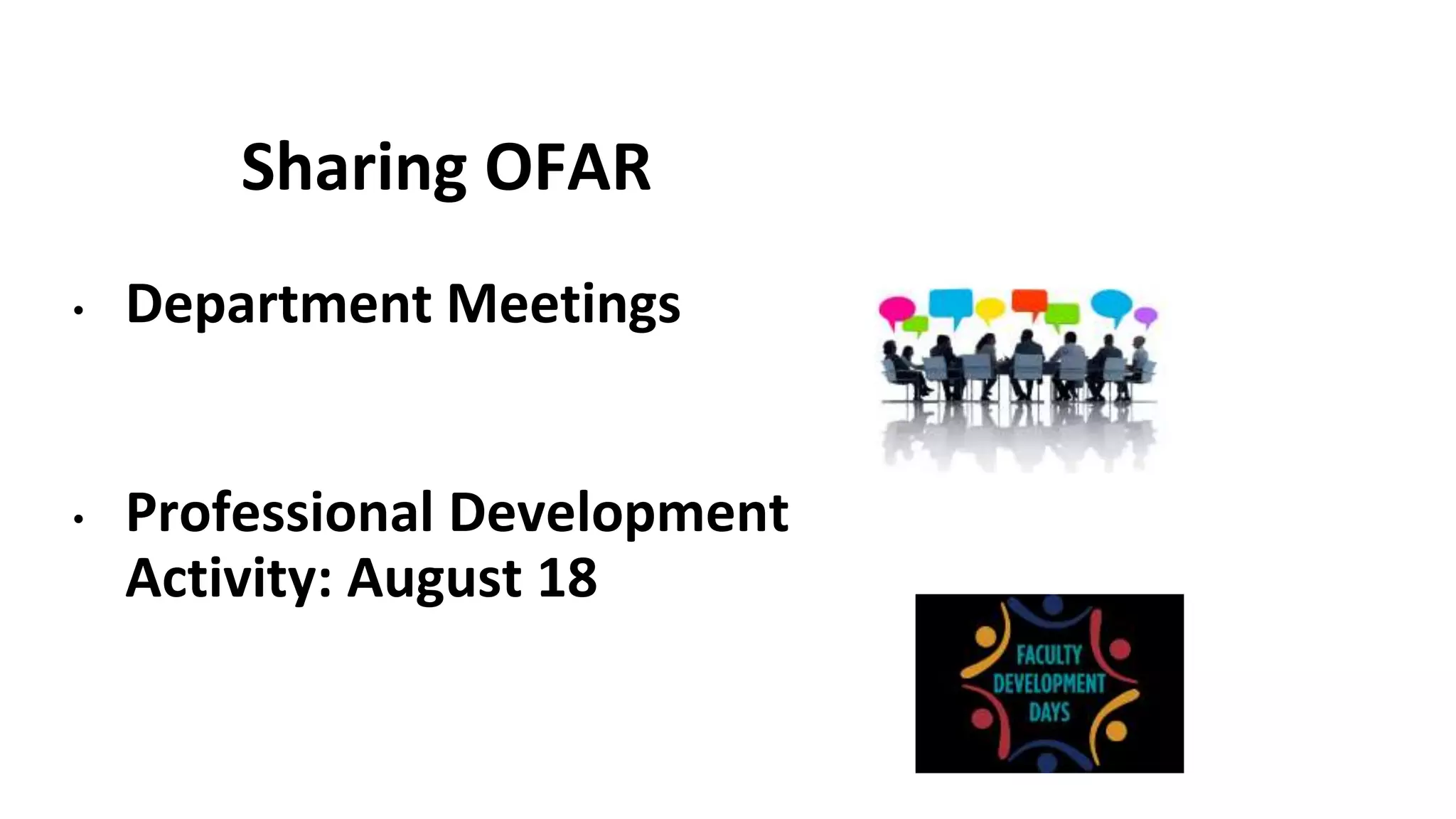 Sharing OFAR

• Department Meetings

• Professional Development Activity: August 18

FACULTY DEVELOPMENT DAYS